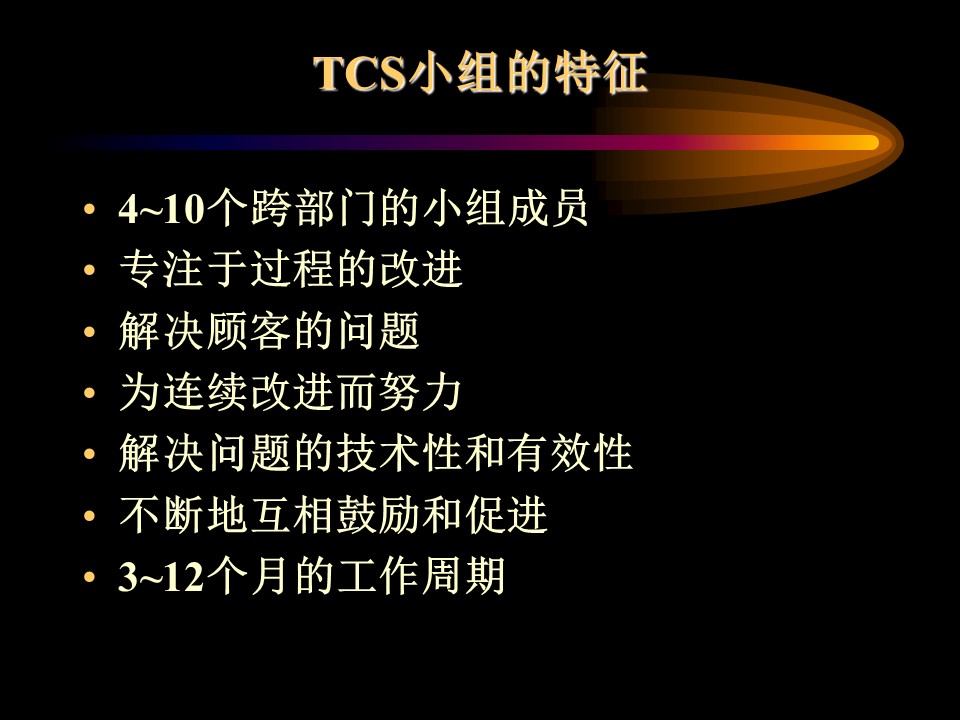 TCS小组的特征

• 4~10个跨部门的小组成员
• 专注于过程的改进
• 解决顾客的问题
• 为连续改进而努力
• 解决问题的技术性和有效性
• 不断地互相鼓励和促进
• 3~12个月的工作周期